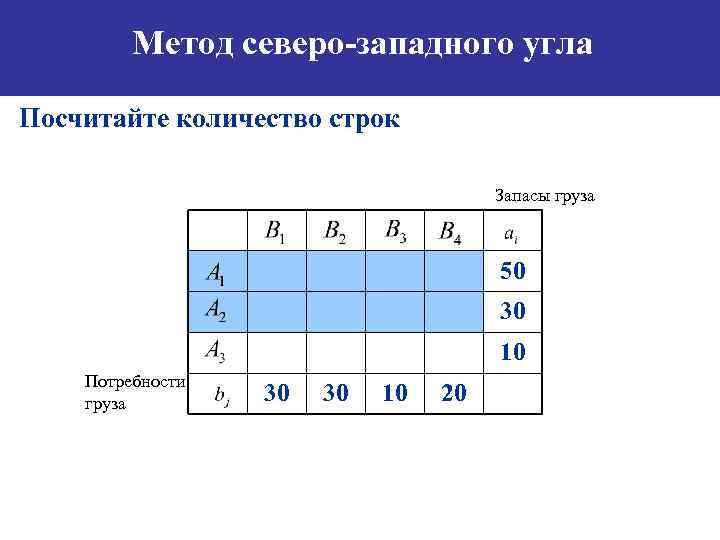 Метод северо-западного угла

Посчитайте количество строк

Запасы груза

|  | $B_1$ | $B_2$ | $B_3$ | $B_4$ | $a_i$ |
|---|---|---|---|---|---|
| $A_1$ |  |  |  |  | 50 |
| $A_2$ |  |  |  |  | 30 |
| $A_3$ |  |  |  |  | 10 |
| $b_j$ | 30 | 30 | 10 | 20 |  |

Потребности груза